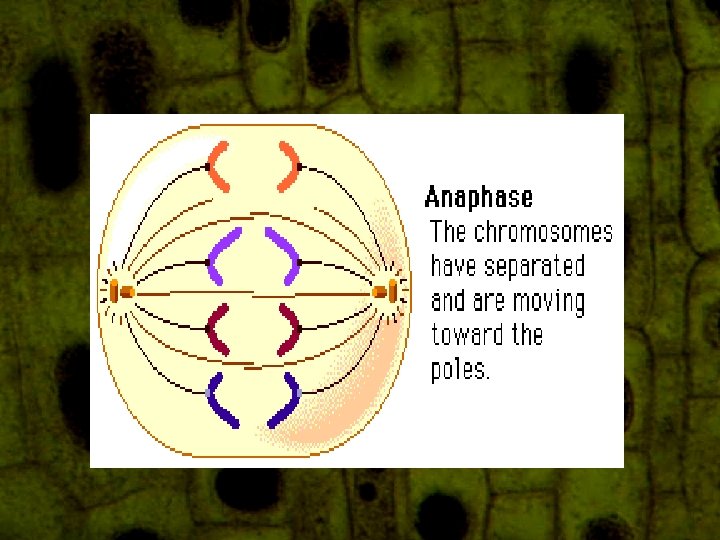 Anaphase

The chromosomes have separated and are moving toward the poles.